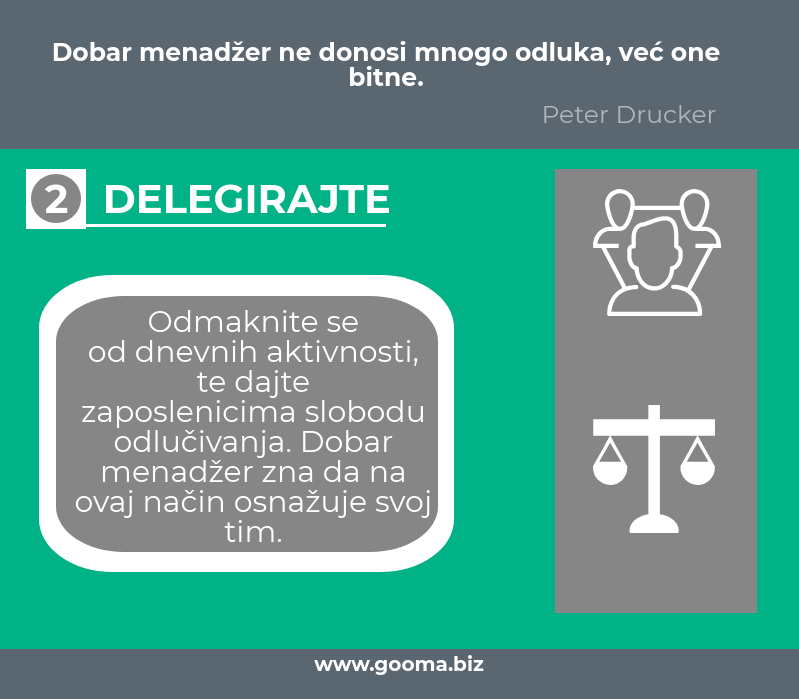 Dobar menadžer ne donosi mnogo odluka, već one bitne.

Peter Drucker

2 DELEGIRAJTE

Odmaknite se od dnevnih aktivnosti, te dajte zaposlenicima slobodu odlučivanja. Dobar menadžer zna da na ovaj način osnažuje svoj tim.

www.gooma.biz